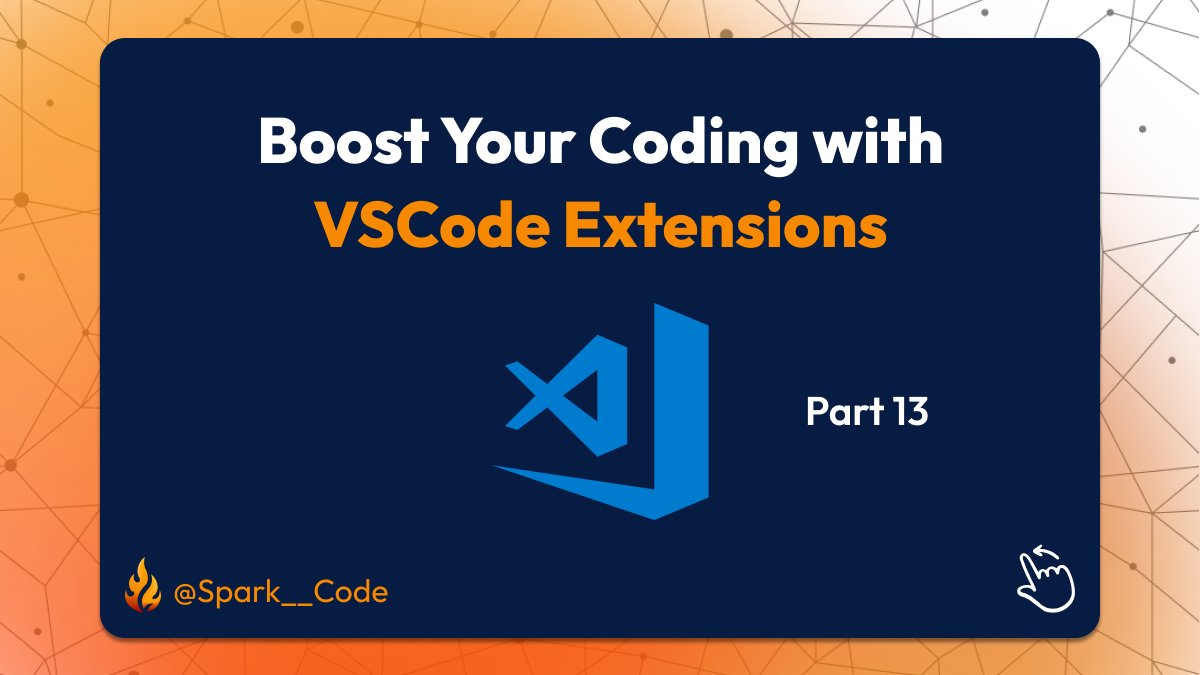 Boost Your Coding with VSCode Extensions

Part 13

@Spark__Code